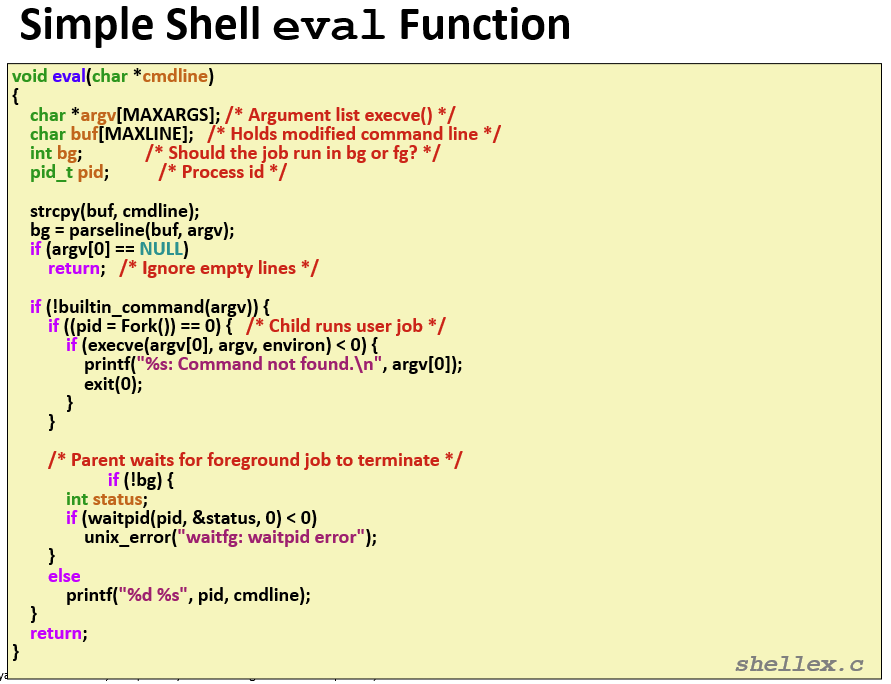 Simple Shell eval Function

void eval(char *cmdline)
{
char *argv[MAXARGS]; /* Argument list execve() */
char buf[MAXLINE]; /* Holds modified command line */
int bg; /* Should the job run in bg or fg? */
pid_t pid; /* Process id */

strcpy(buf, cmdline);
bg = parseline(buf, argv);
if (argv[0] == NULL)
return; /* Ignore empty lines */

if (!builtin_command(argv)) {
if ((pid = Fork()) == 0) { /* Child runs user job */
if (execve(argv[0], argv, environ) < 0) {
printf("%s: Command not found.\n", argv[0]);
exit(0);
}
}

/* Parent waits for foreground job to terminate */
if (!bg) {
int status;
if (waitpid(pid, &status, 0) < 0)
unix_error("waitfg: waitpid error");
}
else
printf("%d %s", pid, cmdline);
}
return;
}

shellex.c